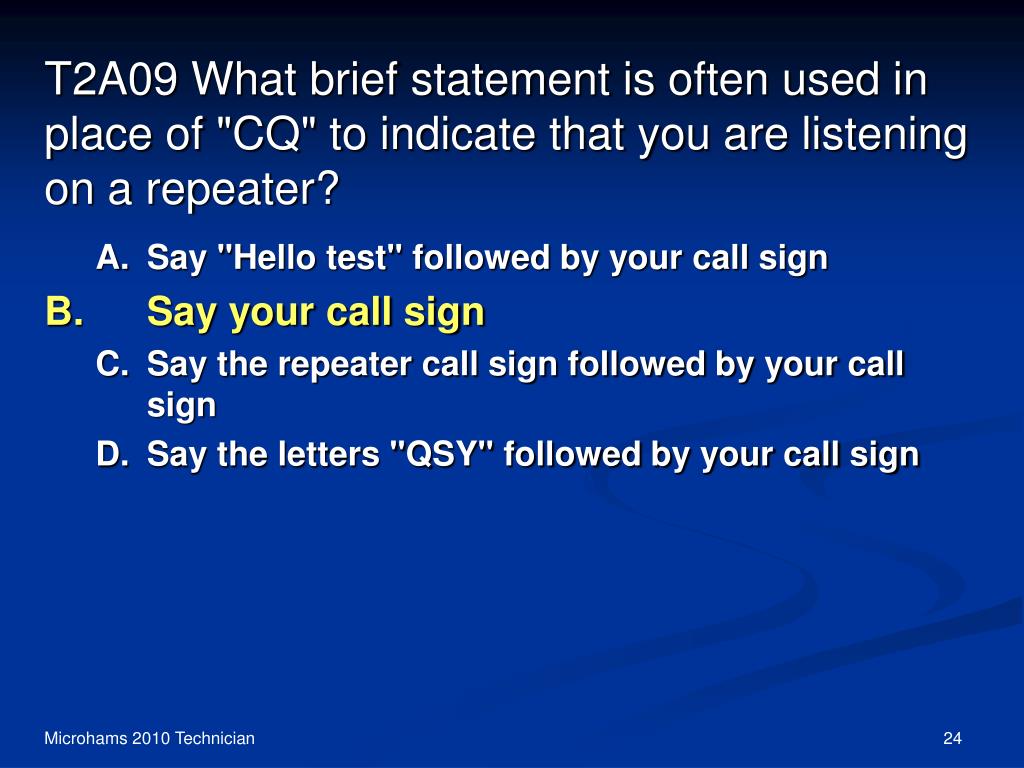 T2A09 What brief statement is often used in place of "CQ" to indicate that you are listening on a repeater?

A. Say "Hello test" followed by your call sign

B. Say your call sign

C. Say the repeater call sign followed by your call sign

D. Say the letters "QSY" followed by your call sign

Microhams 2010 Technician

24